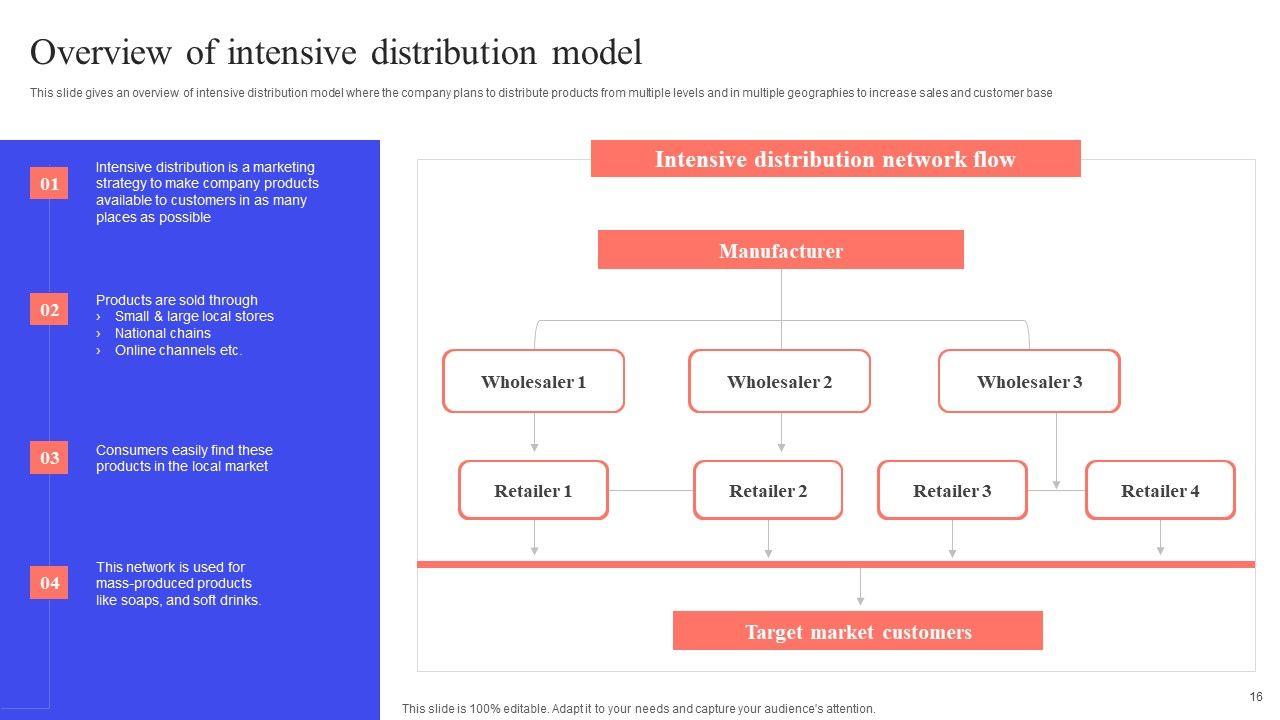 Overview of intensive distribution model

This slide gives an overview of intensive distribution model where the company plans to distribute products from multiple levels and in multiple geographies to increase sales and customer base

01

Intensive distribution is a marketing strategy to make company products available to customers in as many places as possible

02

Products are sold through
› Small & large local stores
› National chains
› Online channels etc.

03

Consumers easily find these products in the local market

04

This network is used for mass-produced products like soaps, and soft drinks.

Intensive distribution network flow

Manufacturer

Wholesaler 1

Wholesaler 2

Wholesaler 3

Retailer 1

Retailer 2

Retailer 3

Retailer 4

Target market customers

This slide is 100% editable. Adapt it to your needs and capture your audience's attention.

16